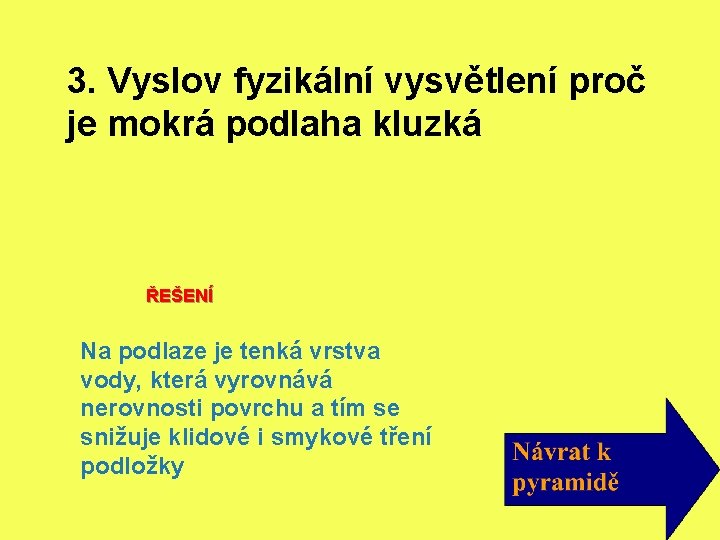 3. Vyslov fyzikální vysvětlení proč je mokrá podlaha kluzká

ŘEŠENÍ

Na podlaze je tenká vrstva vody, která vyrovnává nerovnosti povrchu a tím se snižuje klidové i smykové tření podložky

Návrat k pyramidě